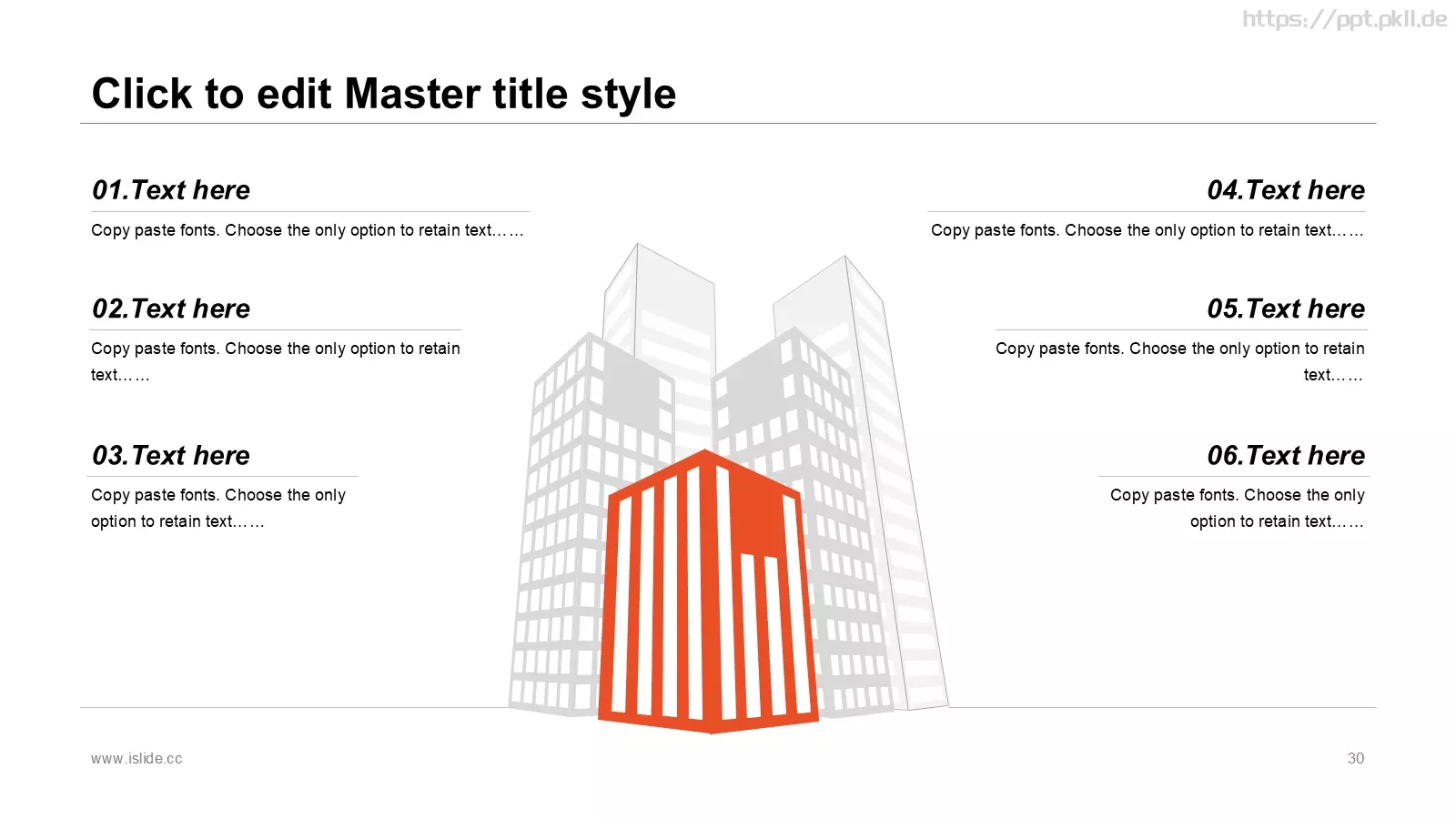 https://ppt.pkll.de

Click to edit Master title style

01.Text here

Copy paste fonts. Choose the only option to retain text……

02.Text here

Copy paste fonts. Choose the only option to retain text……

03.Text here

Copy paste fonts. Choose the only option to retain text……

04.Text here

Copy paste fonts. Choose the only option to retain text……

05.Text here

Copy paste fonts. Choose the only option to retain text……

06.Text here

Copy paste fonts. Choose the only option to retain text……

www.islide.cc

30